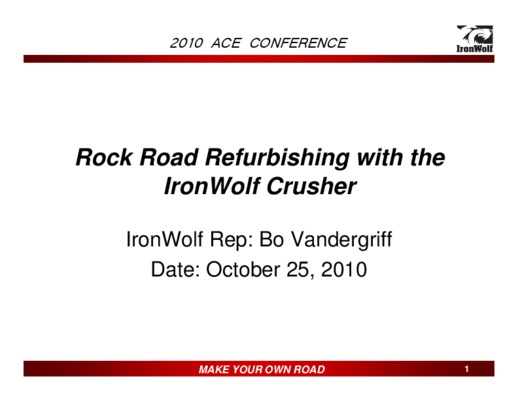 2010 ACE CONFERENCE

IronWolf

Rock Road Refurbishing with the IronWolf Crusher

IronWolf Rep: Bo Vandergriff

Date: October 25, 2010

MAKE YOUR OWN ROAD

1